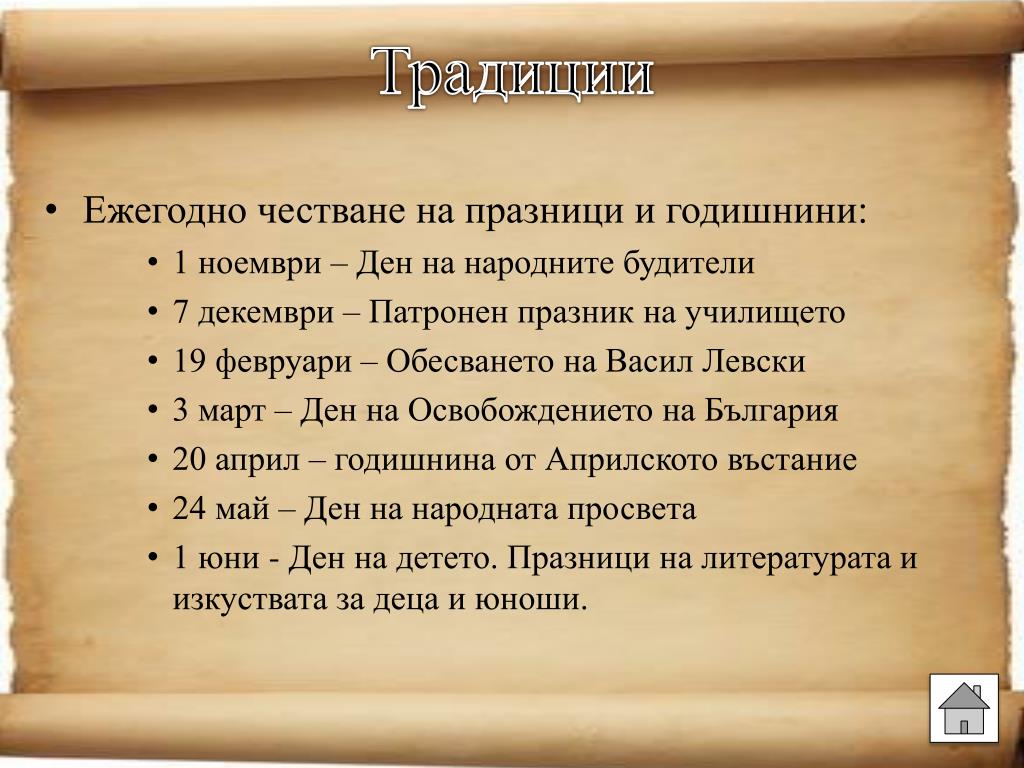 Традиции

• Ежегодно честване на празници и годишнини:
• 1 ноември – Ден на народните будители
• 7 декември – Патронен празник на училището
• 19 февруари – Обесването на Васил Левски
• 3 март – Ден на Освобождението на България
• 20 април – годишнина от Априлското въстание
• 24 май – Ден на народната просвета
• 1 юни - Ден на детето. Празници на литературата и изкуствата за деца и юноши.